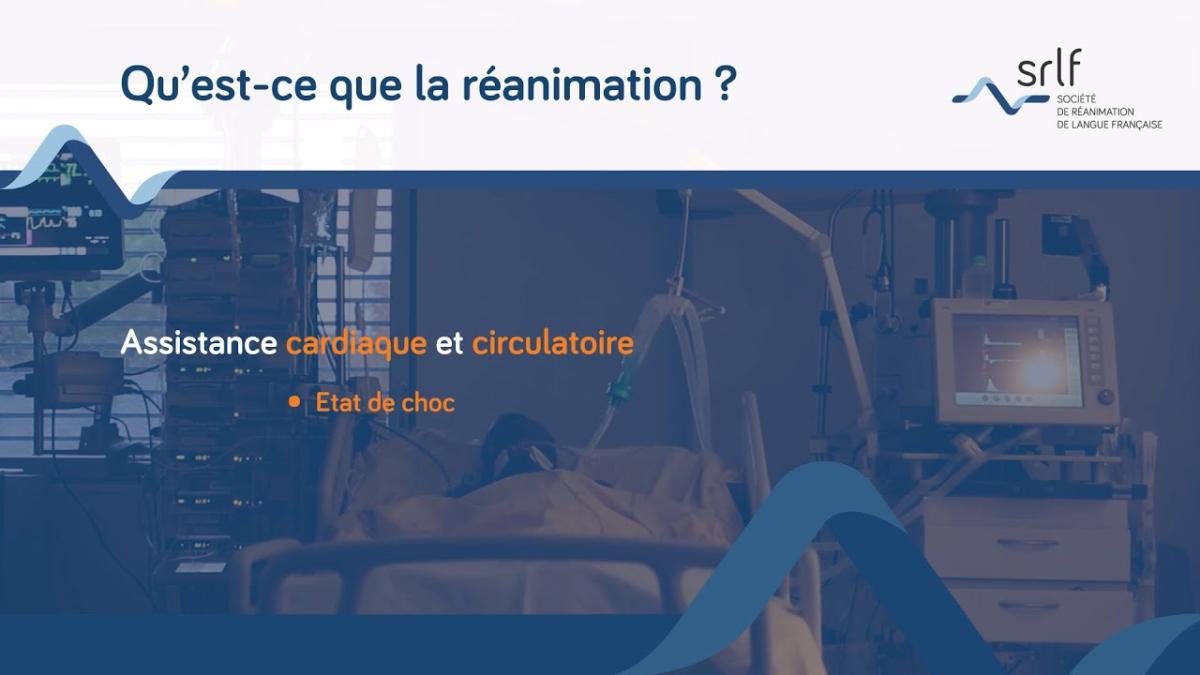 Qu'est-ce que la réanimation ?

srlf
SOCIÉTÉ
DE RÉANIMATION
DE LANGUE FRANÇAISE

Assistance cardiaque et circulatoire

• Etat de choc